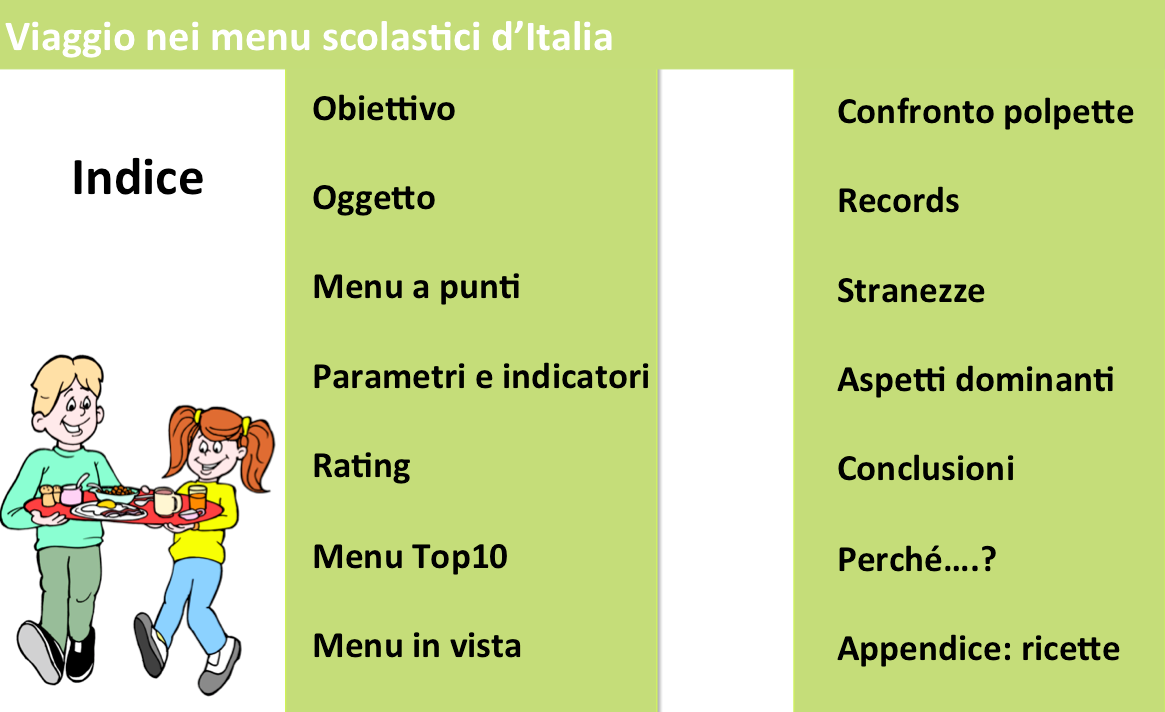 Viaggio nei menu scolastici d'Italia

Indice

Obiettivo

Oggetto

Menu a punti

Parametri e indicatori

Rating

Menu Top10

Menu in vista

Confronto polpette

Records

Stranezze

Aspetti dominanti

Conclusioni

Perché….?

Appendice: ricette